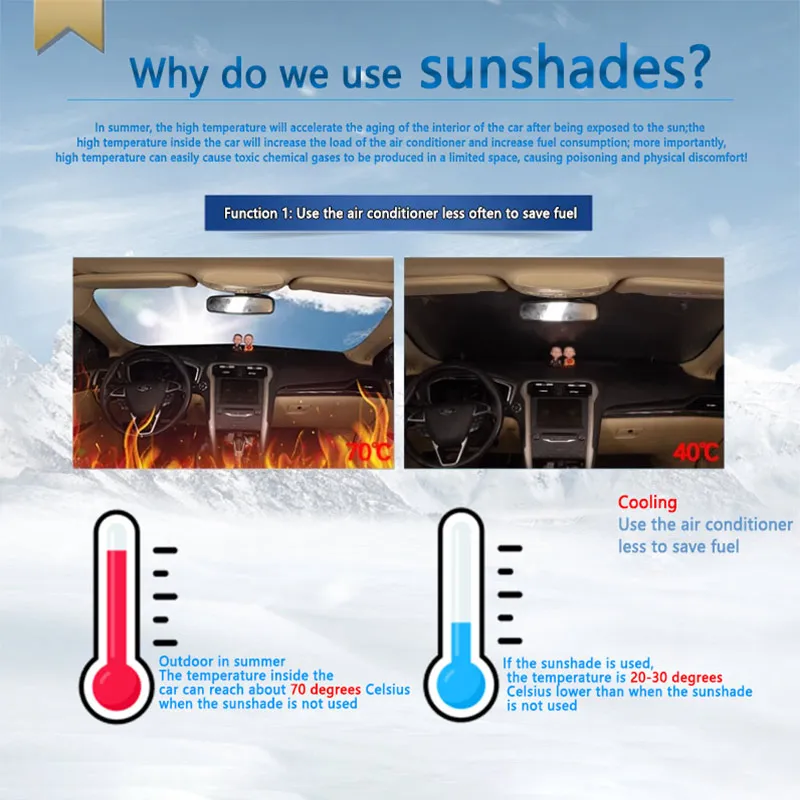 Why do we use sunshades?

In summer, the high temperature will accelerate the aging of the interior of the car after being exposed to the sun;the high temperature inside the car will increase the load of the air conditioner and increase fuel consumption; more importantly, high temperature can easily cause toxic chemical gases to be produced in a limited space, causing poisoning and physical discomfort!

Function 1: Use the air conditioner less often to save fuel

70℃

40℃

Cooling
Use the air conditioner less to save fuel

Outdoor in summer
The temperature inside the car can reach about 70 degrees Celsius when the sunshade is not used

If the sunshade is used, the temperature is 20-30 degrees Celsius lower than when the sunshade is not used